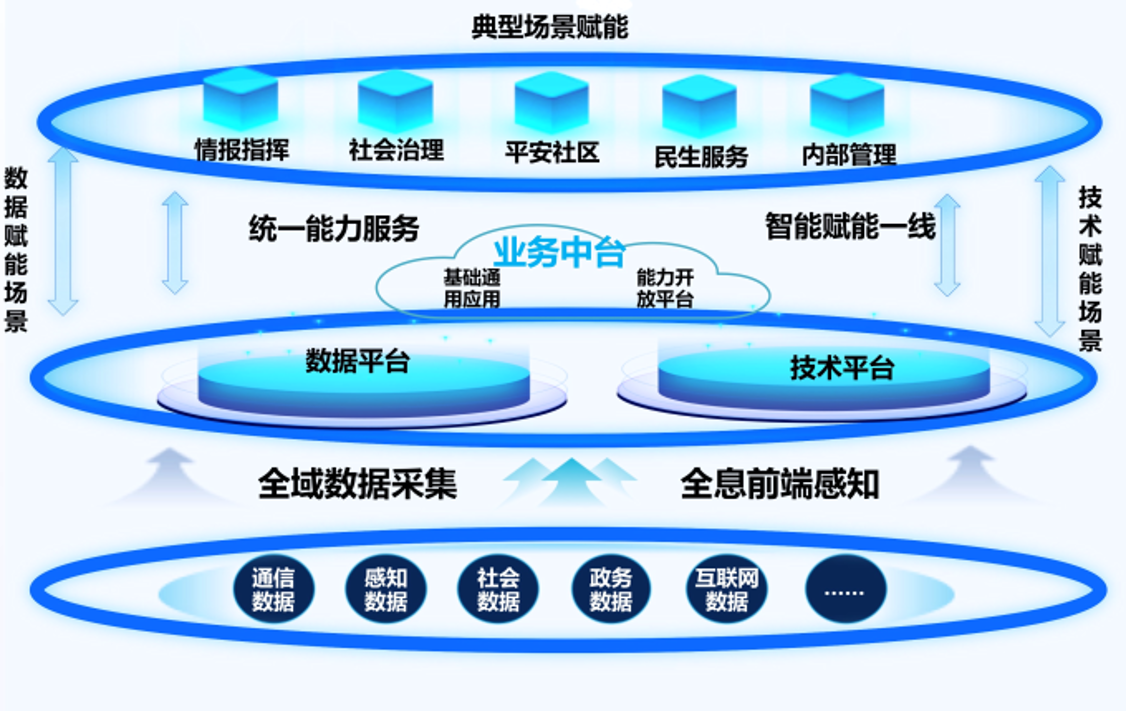 典型场景赋能

情报指挥
社会治理
平安社区
民生服务
内部管理

数据赋能场景

统一能力服务

业务中台
基础通用应用
能力开放平台

智能赋能一线

技术赋能场景

数据平台
技术平台

全域数据采集
全息前端感知

通信数据
感知数据
社会数据
政务数据
互联网数据
......